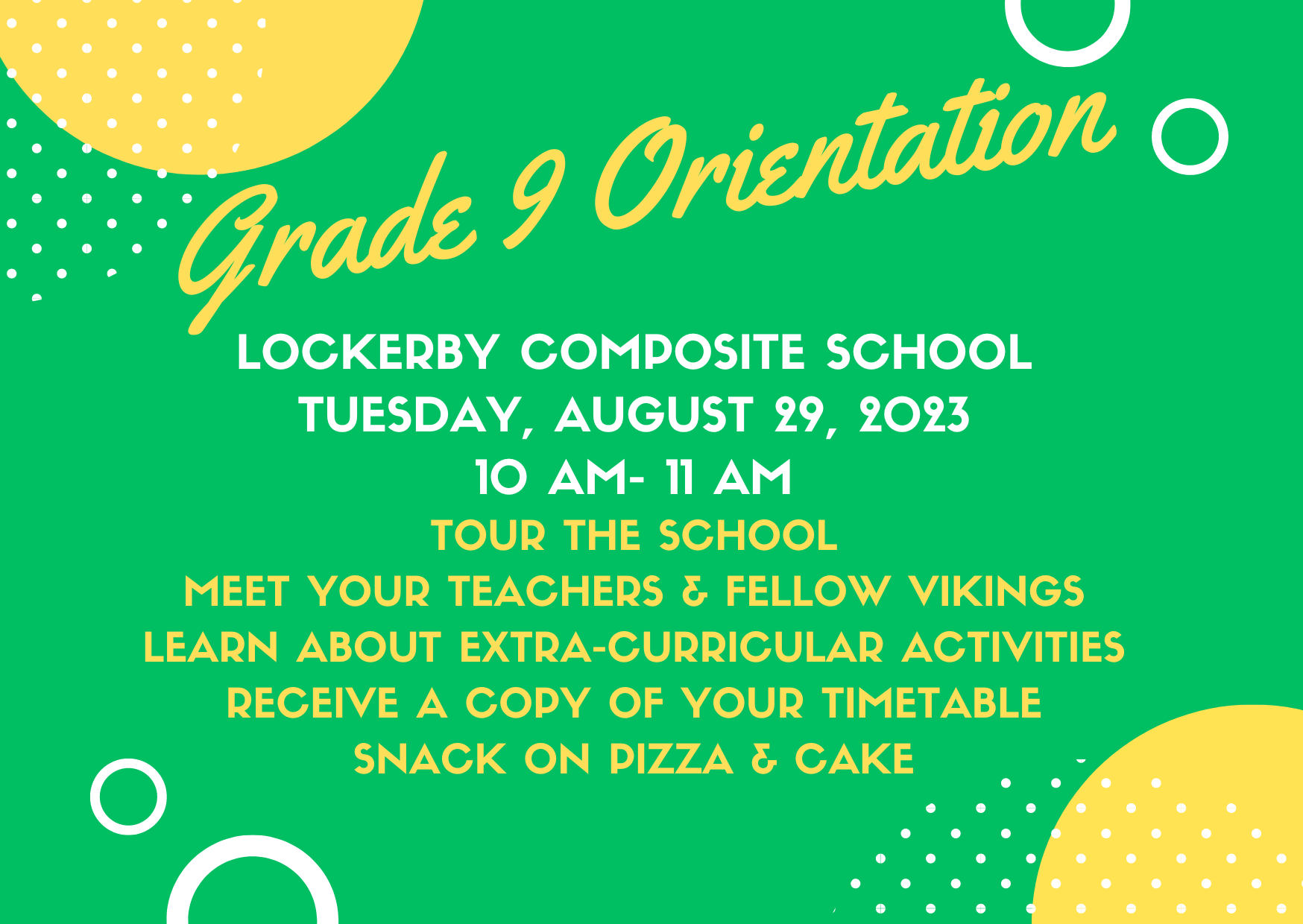 Grade 9 Orientation

LOCKERBY COMPOSITE SCHOOL
TUESDAY, AUGUST 29, 2023
10 AM- 11 AM
TOUR THE SCHOOL
MEET YOUR TEACHERS & FELLOW VIKINGS
LEARN ABOUT EXTRA-CURRICULAR ACTIVITIES
RECEIVE A COPY OF YOUR TIMETABLE
SNACK ON PIZZA & CAKE